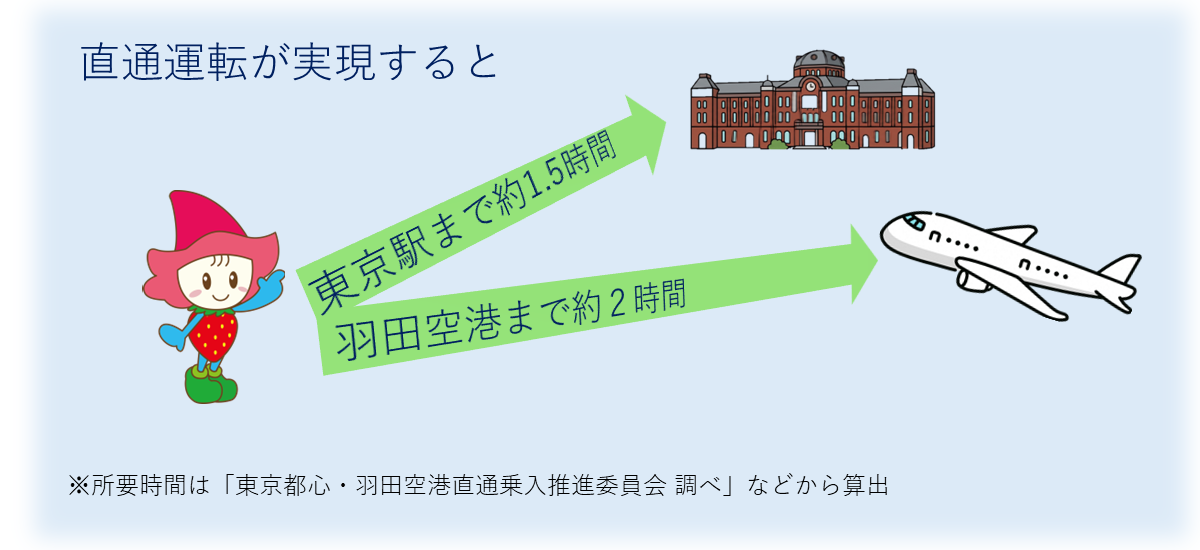 直通運転が実現すると

東京駅まで約1.5時間

羽田空港まで約２時間

※所要時間は「東京都心・羽田空港直通乗入推進委員会 調べ」などから算出